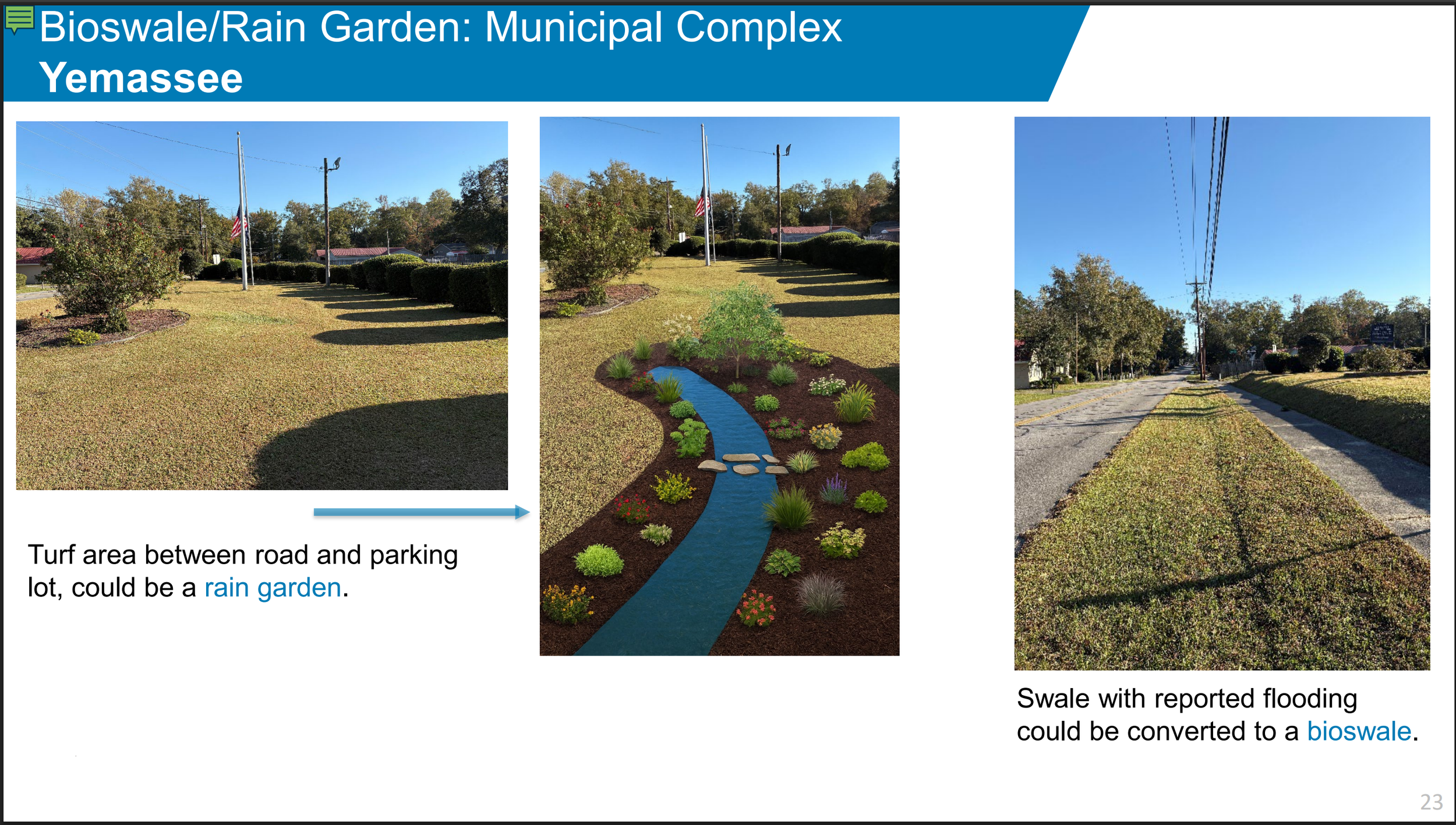 Bioswale/Rain Garden: Municipal Complex
Yemassee

Turf area between road and parking lot, could be a rain garden.

Swale with reported flooding could be converted to a bioswale.

23